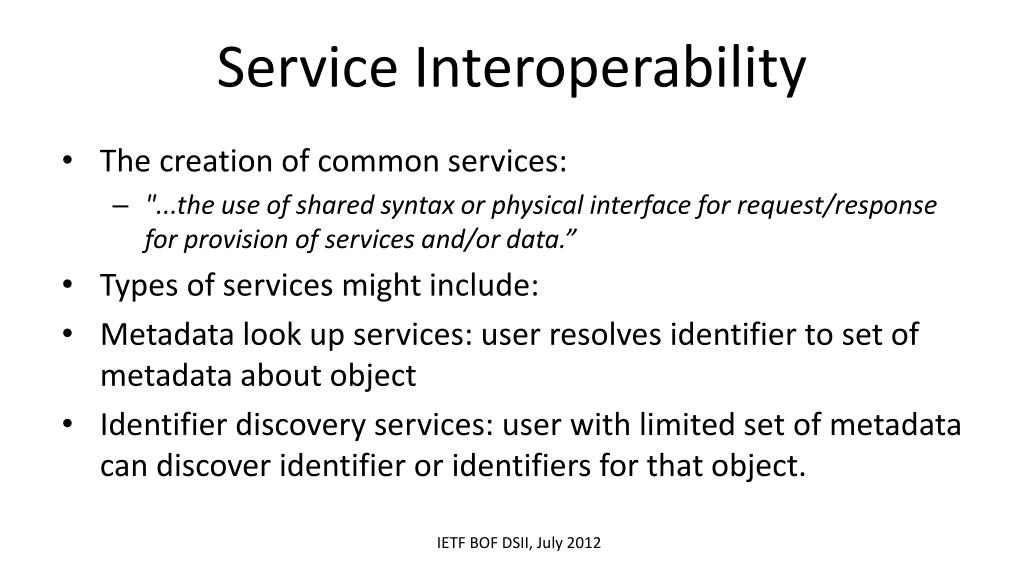 Service Interoperability

• The creation of common services:
– "...the use of shared syntax or physical interface for request/response for provision of services and/or data.”
• Types of services might include:
• Metadata look up services: user resolves identifier to set of metadata about object
• Identifier discovery services: user with limited set of metadata can discover identifier or identifiers for that object.

IETF BOF DSII, July 2012